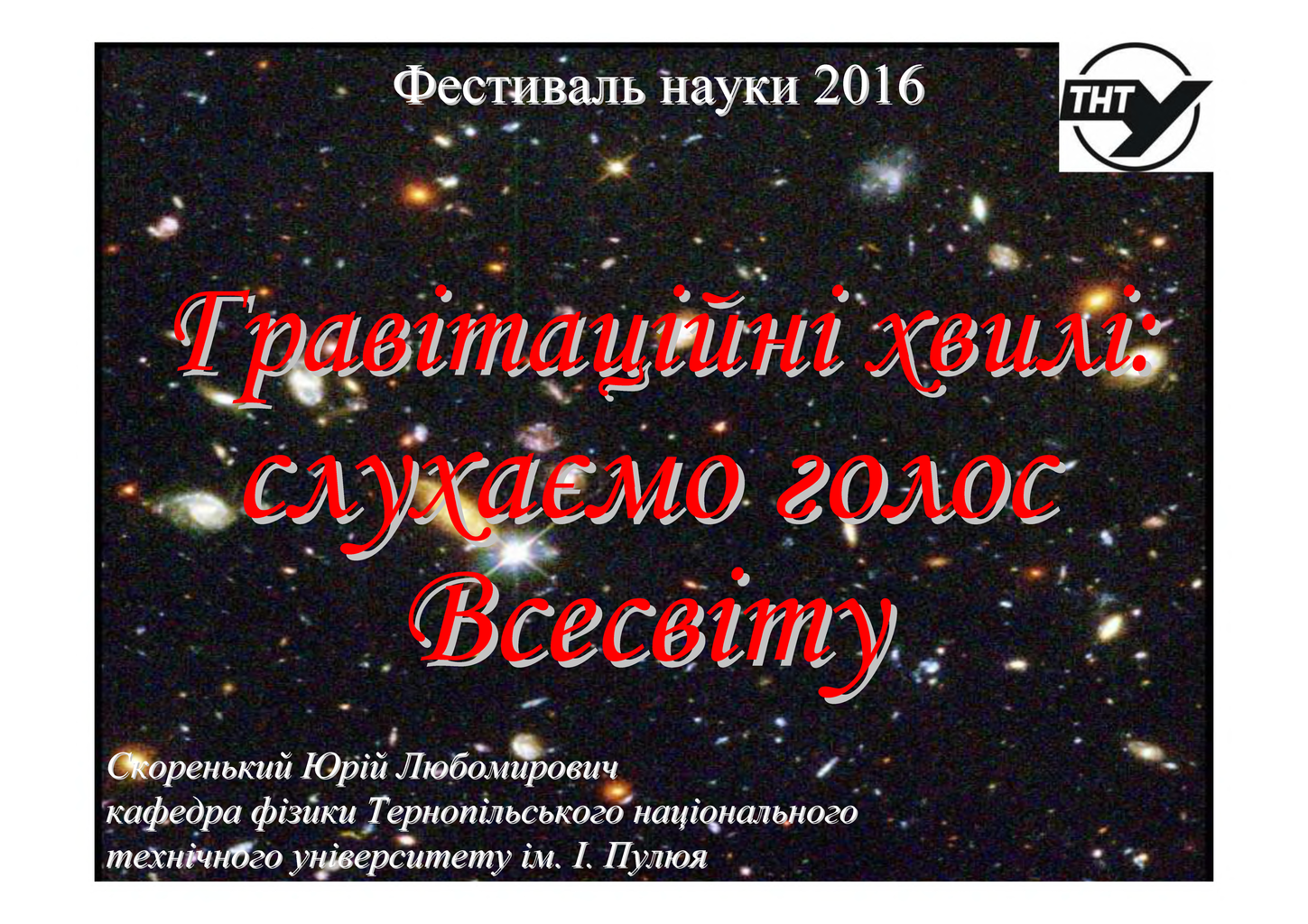 Фестиваль науки 2016

ТНТУ

Гравітаційні хвилі: слухаємо голос Всесвіту

Скоренький Юрій Любомирович
кафедра фізики Тернопільського національного технічного університету ім. І. Пулюя